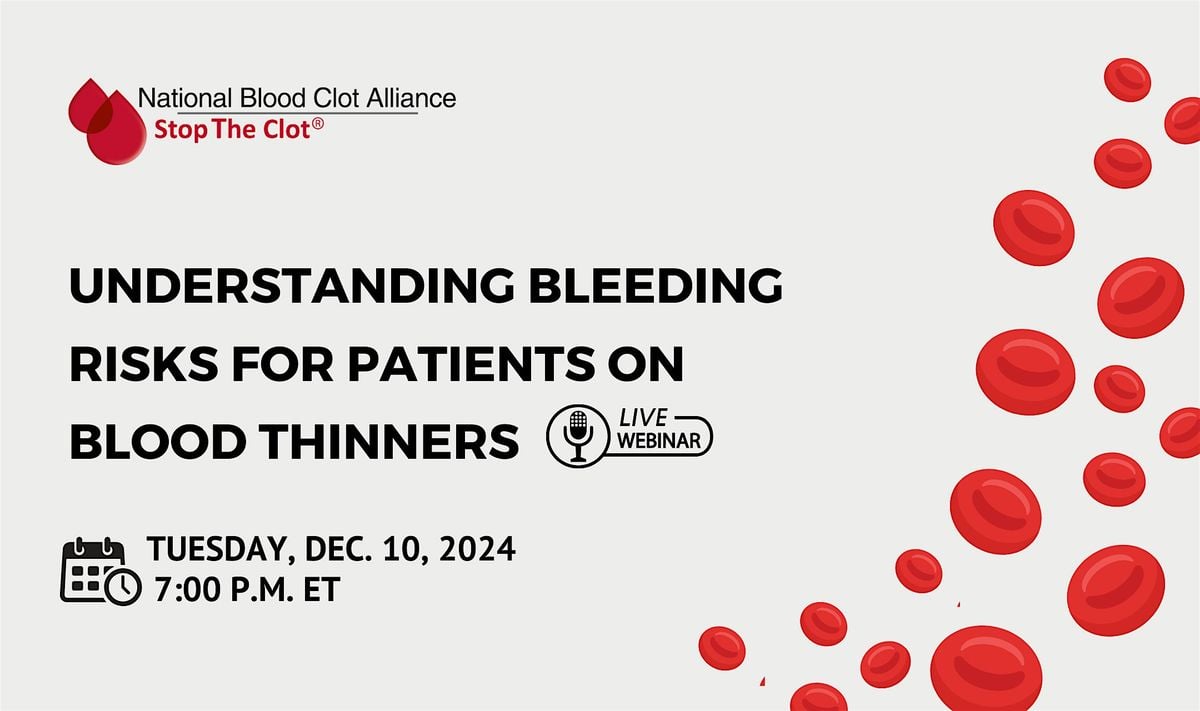 National Blood Clot Alliance
Stop The Clot®

UNDERSTANDING BLEEDING RISKS FOR PATIENTS ON BLOOD THINNERS

LIVE WEBINAR

TUESDAY, DEC. 10, 2024
7:00 P.M. ET